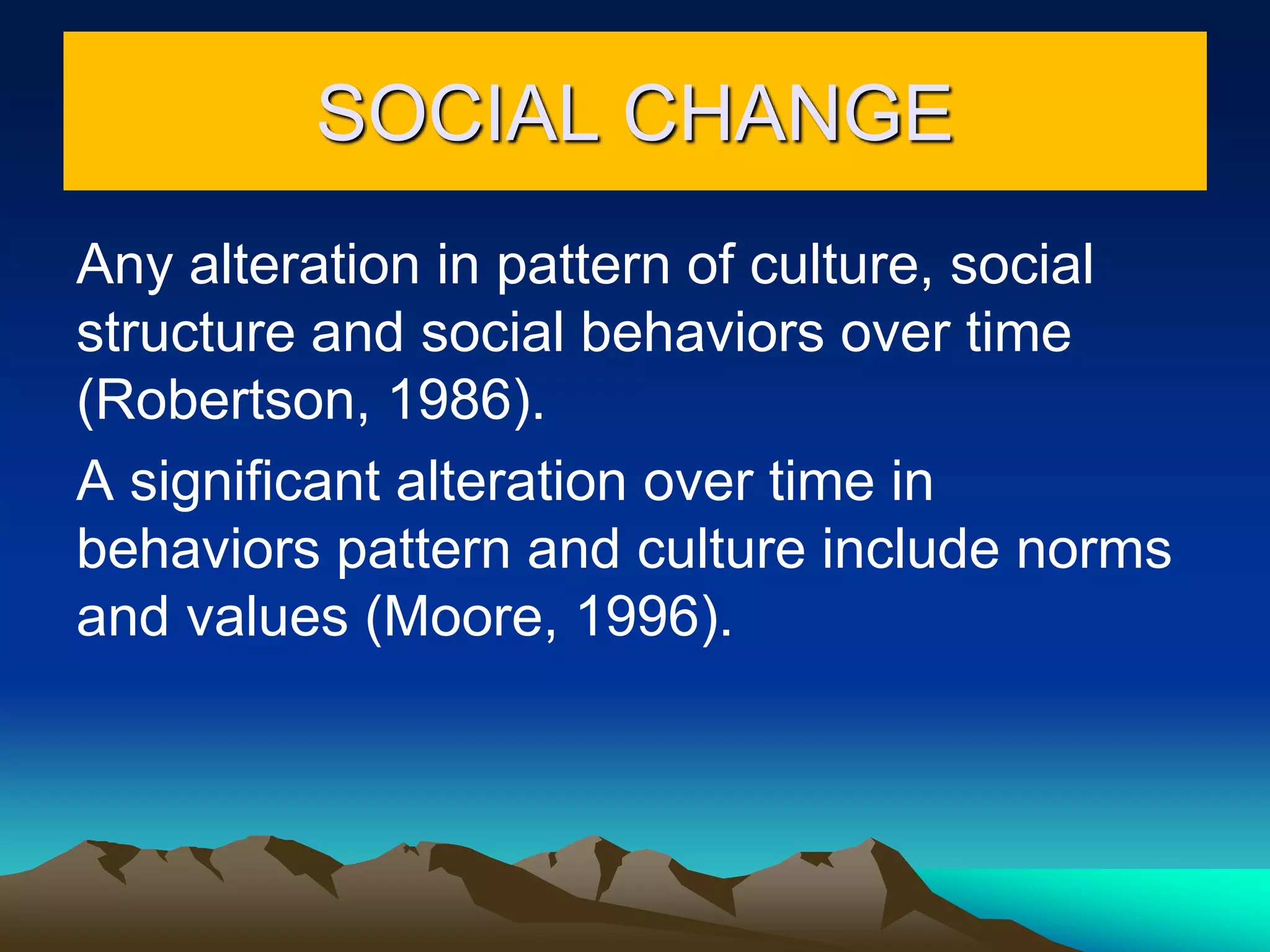 SOCIAL CHANGE

Any alteration in pattern of culture, social structure and social behaviors over time (Robertson, 1986).

A significant alteration over time in behaviors pattern and culture include norms and values (Moore, 1996).